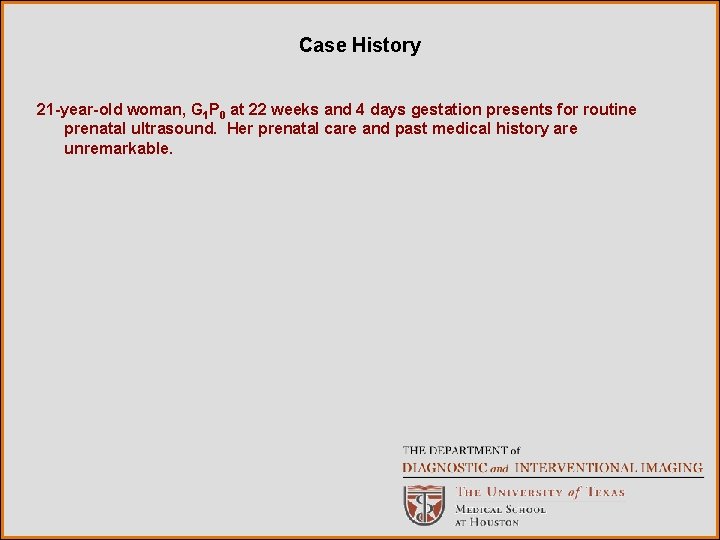 Case History

21-year-old woman, $G_1P_0$ at 22 weeks and 4 days gestation presents for routine prenatal ultrasound. Her prenatal care and past medical history are unremarkable.

THE DEPARTMENT of
DIAGNOSTIC and INTERVENTIONAL IMAGING
THE UNIVERSITY of TEXAS
MEDICAL SCHOOL
AT HOUSTON